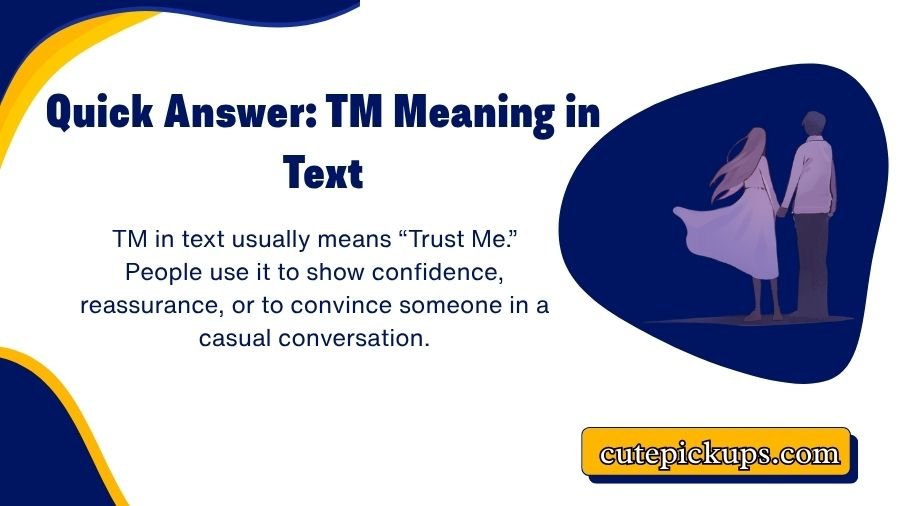 Quick Answer: TM Meaning in Text

TM in text usually means “Trust Me.” People use it to show confidence, reassurance, or to convince someone in a casual conversation.

cutepickups.com